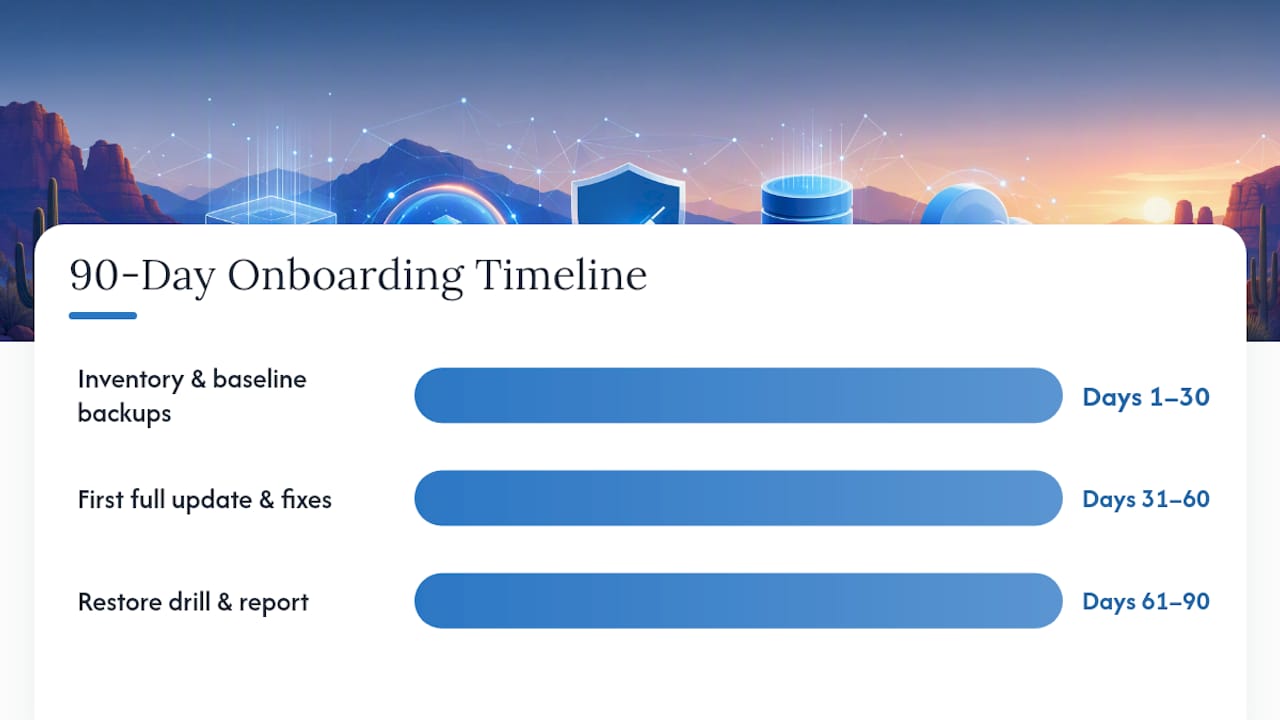 90-Day Onboarding Timeline

Inventory & baseline backups

Days 1–30

First full update & fixes

Days 31–60

Restore drill & report

Days 61–90